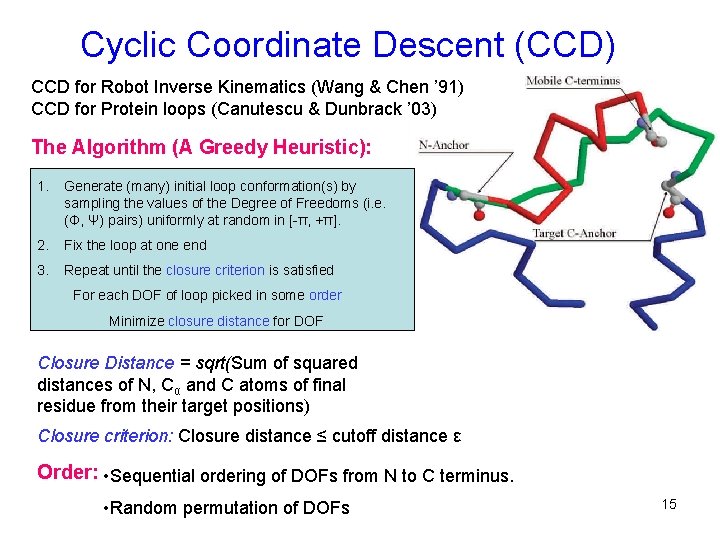 Cyclic Coordinate Descent (CCD)

CCD for Robot Inverse Kinematics (Wang & Chen '91)
CCD for Protein loops (Canutescu & Dunbrack '03)

The Algorithm (A Greedy Heuristic):

1. Generate (many) initial loop conformation(s) by sampling the values of the Degree of Freedoms (i.e. (Φ, Ψ) pairs) uniformly at random in [-π, +π].
2. Fix the loop at one end
3. Repeat until the closure criterion is satisfied
For each DOF of loop picked in some order
Minimize closure distance for DOF

Mobile C-terminus
N-Anchor
Target C-Anchor

Closure Distance = sqrt(Sum of squared distances of N, $C_\alpha$ and C atoms of final residue from their target positions)

Closure criterion: Closure distance ≤ cutoff distance ε

Order: •Sequential ordering of DOFs from N to C terminus.
•Random permutation of DOFs

15